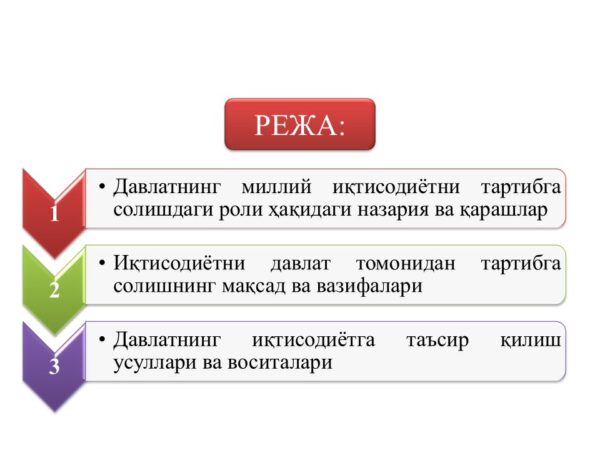 РЕЖА:

1

• Давлатнинг миллий иқтисодиётни тартибга солишдаги роли ҳақидаги назария ва қарашлар

2

• Иқтисодиётни давлат томонидан тартибга солишнинг мақсад ва вазифалари

3

• Давлатнинг иқтисодиётга таъсир қилиш усуллари ва воситалари